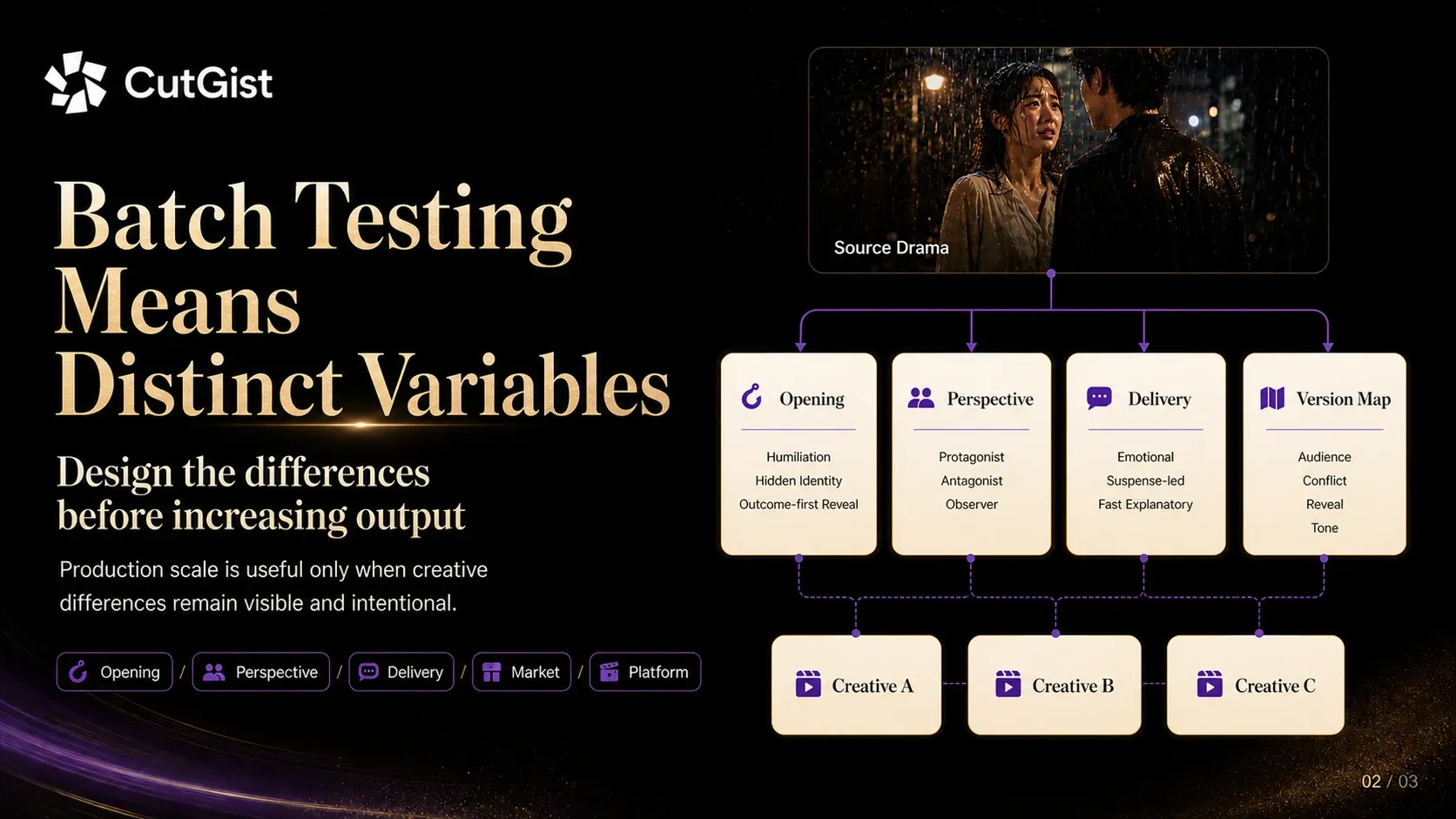 CutGist

Batch Testing Means Distinct Variables

Design the differences before increasing output

Production scale is useful only when creative differences remain visible and intentional.

Opening / Perspective / Delivery / Market / Platform

Source Drama

Opening
Humiliation
Hidden Identity
Outcome-first Reveal

Perspective
Protagonist
Antagonist
Observer

Delivery
Emotional
Suspense-led
Fast Explanatory

Version Map
Audience
Conflict
Reveal
Tone

Creative A

Creative B

Creative C

02 / 03